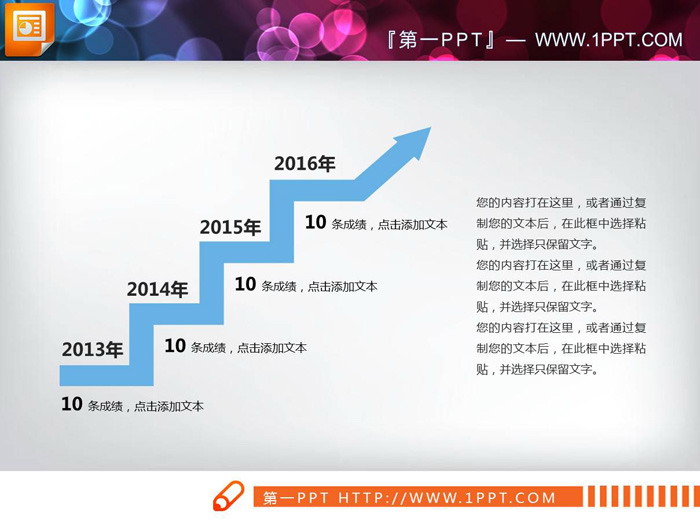 『第一PPT』— WWW.1PPT.COM

2016年

10 条成绩，点击添加文本

2015年

10 条成绩，点击添加文本

2014年

10 条成绩，点击添加文本

2013年

10 条成绩，点击添加文本

您的内容打在这里，或者通过复制您的文本后，在此框中选择粘贴，并选择只保留文字。
您的内容打在这里，或者通过复制您的文本后，在此框中选择粘贴，并选择只保留文字。
您的内容打在这里，或者通过复制您的文本后，在此框中选择粘贴，并选择只保留文字。

第一PPT HTTP://WWW.1PPT.COM